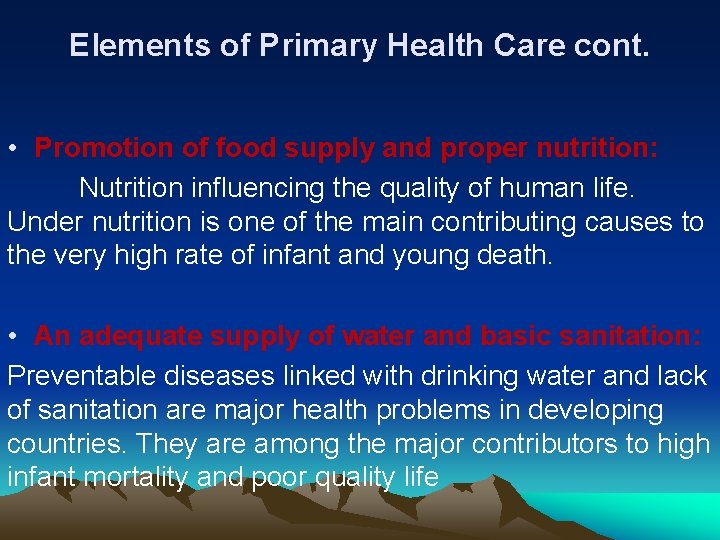 Elements of Primary Health Care cont.

• Promotion of food supply and proper nutrition:
Nutrition influencing the quality of human life. Under nutrition is one of the main contributing causes to the very high rate of infant and young death.

• An adequate supply of water and basic sanitation:
Preventable diseases linked with drinking water and lack of sanitation are major health problems in developing countries. They are among the major contributors to high infant mortality and poor quality life